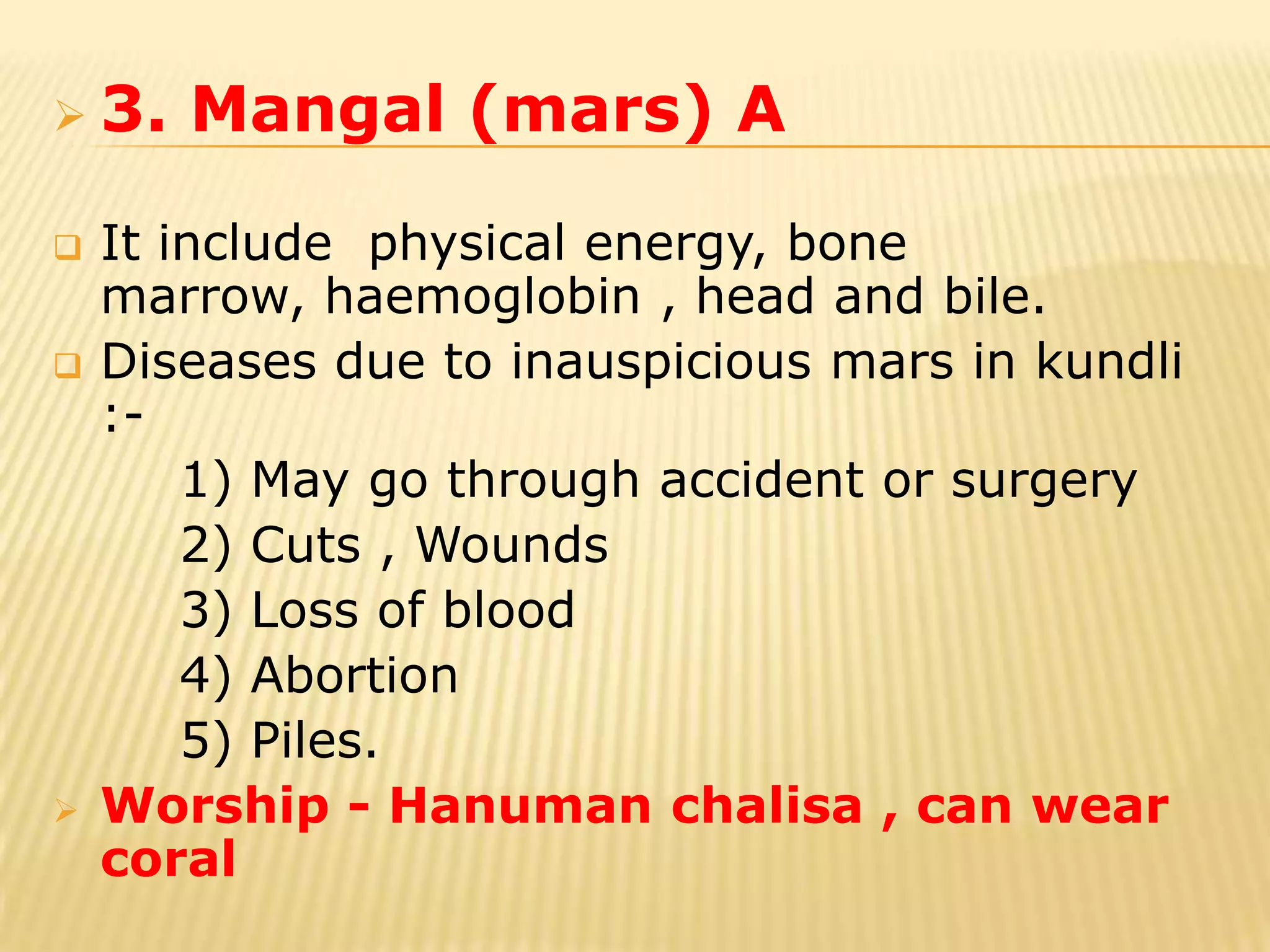 3. Mangal (mars) A

It include physical energy, bone marrow, haemoglobin , head and bile.

Diseases due to inauspicious mars in kundli :-

1) May go through accident or surgery
2) Cuts , Wounds
3) Loss of blood
4) Abortion
5) Piles.

Worship - Hanuman chalisa , can wear coral